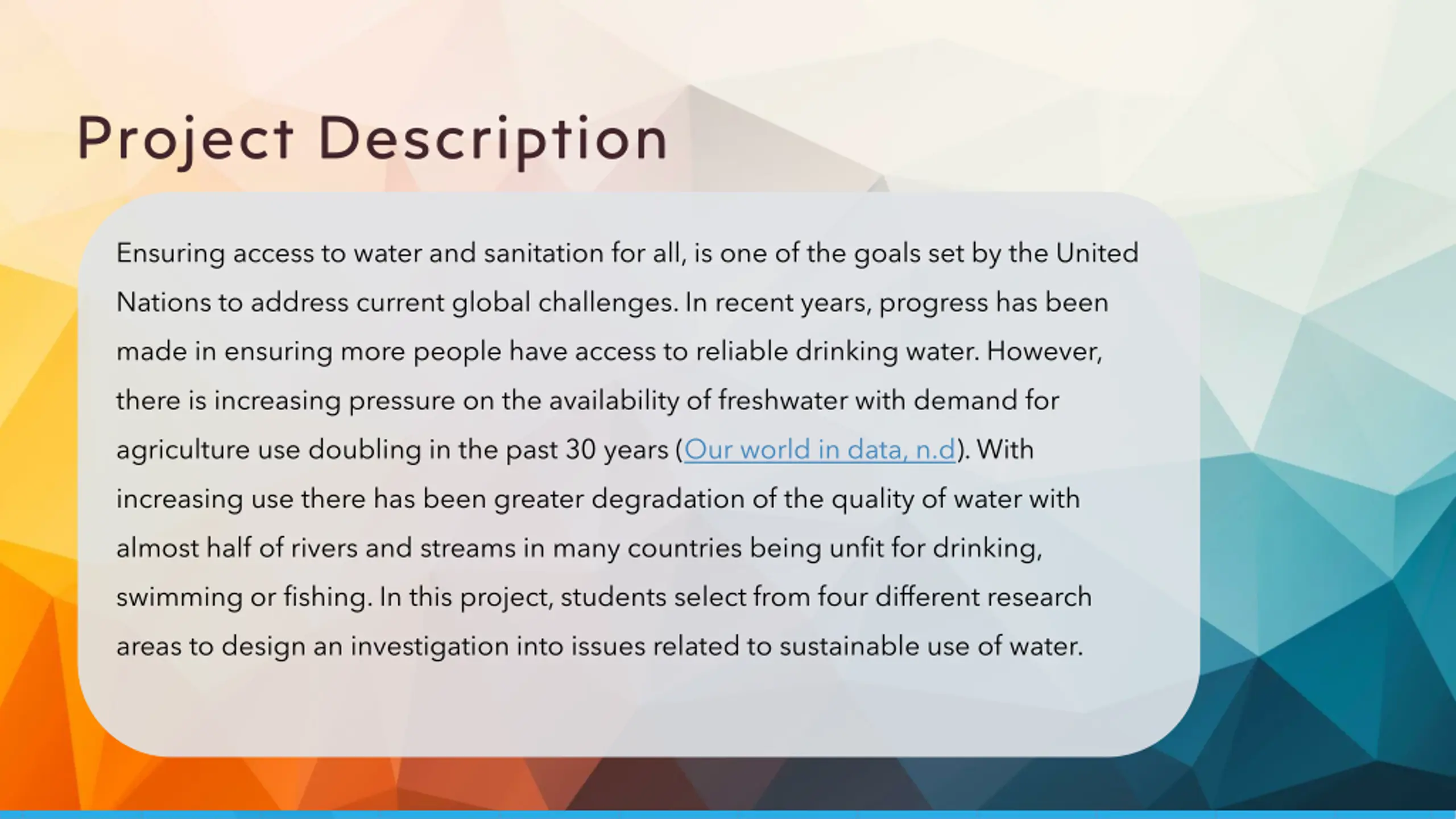 Project Description

Ensuring access to water and sanitation for all, is one of the goals set by the United Nations to address current global challenges. In recent years, progress has been made in ensuring more people have access to reliable drinking water. However, there is increasing pressure on the availability of freshwater with demand for agriculture use doubling in the past 30 years (Our world in data, n.d). With increasing use there has been greater degradation of the quality of water with almost half of rivers and streams in many countries being unfit for drinking, swimming or fishing. In this project, students select from four different research areas to design an investigation into issues related to sustainable use of water.